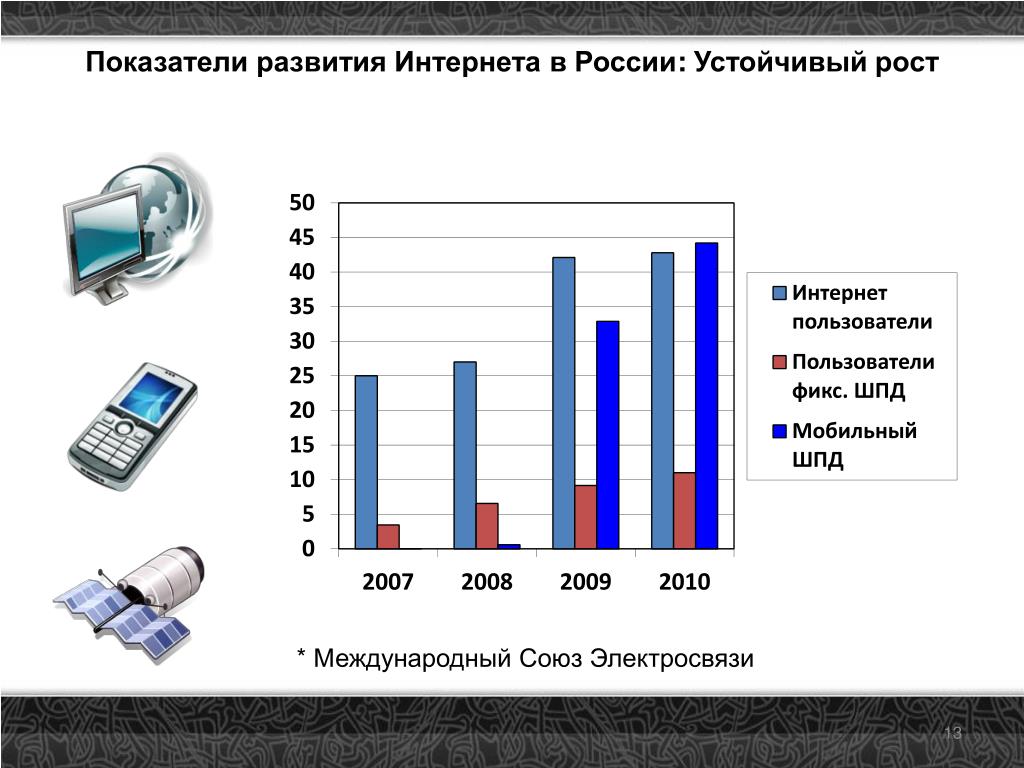 Показатели развития Интернета в России: Устойчивый рост

50
45
40
35
30
25
20
15
10
5
0

2007 2008 2009 2010

Интернет пользователи
Пользователи фикс. ШПД
Мобильный ШПД

* Международный Союз Электросвязи

13